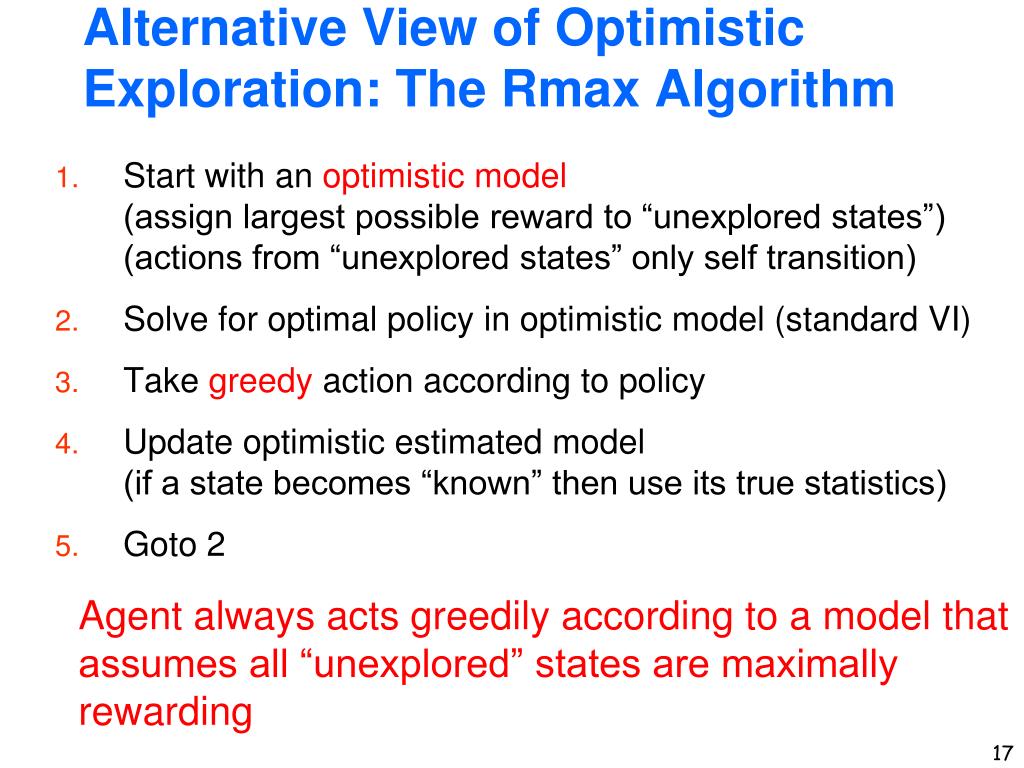 Alternative View of Optimistic Exploration: The Rmax Algorithm

1. Start with an optimistic model
(assign largest possible reward to “unexplored states”)
(actions from “unexplored states” only self transition)

2. Solve for optimal policy in optimistic model (standard VI)

3. Take greedy action according to policy

4. Update optimistic estimated model
(if a state becomes “known” then use its true statistics)

5. Goto 2

Agent always acts greedily according to a model that assumes all “unexplored” states are maximally rewarding

17